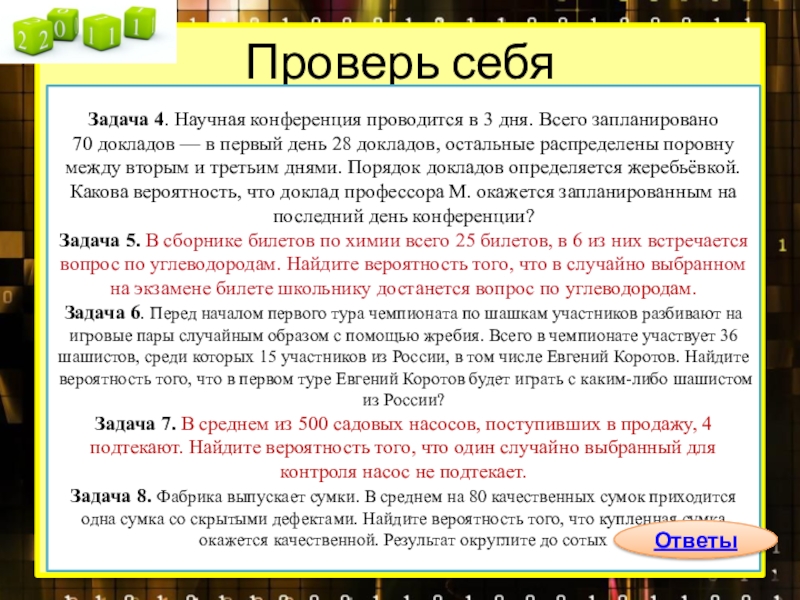 2 2 0 1 1 1

Проверь себя

Задача 4. Научная конференция проводится в 3 дня. Всего запланировано 70 докладов — в первый день 28 докладов, остальные распределены поровну между вторым и третьим днями. Порядок докладов определяется жеребьёвкой. Какова вероятность, что доклад профессора М. окажется запланированным на последний день конференции?

Задача 5. В сборнике билетов по химии всего 25 билетов, в 6 из них встречается вопрос по углеводородам. Найдите вероятность того, что в случайно выбранном на экзамене билете школьнику достанется вопрос по углеводородам.

Задача 6. Перед началом первого тура чемпионата по шашкам участников разбивают на игровые пары случайным образом с помощью жребия. Всего в чемпионате участвует 36 шашистов, среди которых 15 участников из России, в том числе Евгений Коротов. Найдите вероятность того, что в первом туре Евгений Коротов будет играть с каким-либо шашистом из России?

Задача 7. В среднем из 500 садовых насосов, поступивших в продажу, 4 подтекают. Найдите вероятность того, что один случайно выбранный для контроля насос не подтекает.

Задача 8. Фабрика выпускает сумки. В среднем на 80 качественных сумок приходится одна сумка со скрытыми дефектами. Найдите вероятность того, что купленная сумка окажется качественной. Результат округлите до сотых

Ответы